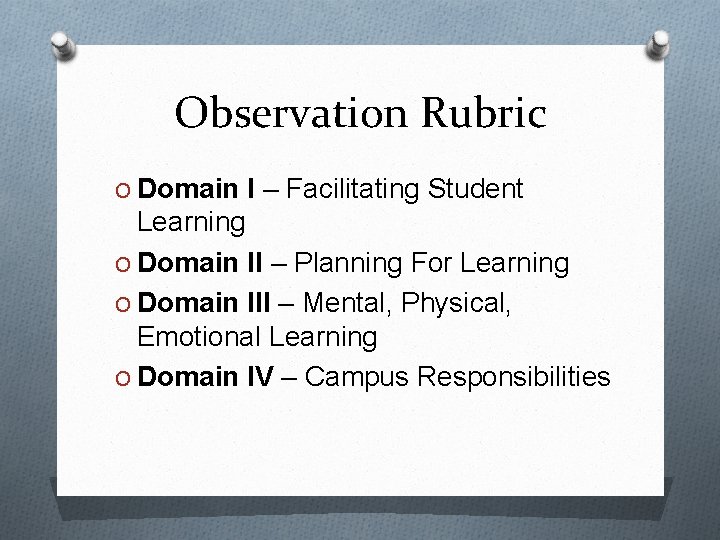 Observation Rubric

Domain I – Facilitating Student Learning

Domain II – Planning For Learning

Domain III – Mental, Physical, Emotional Learning

Domain IV – Campus Responsibilities